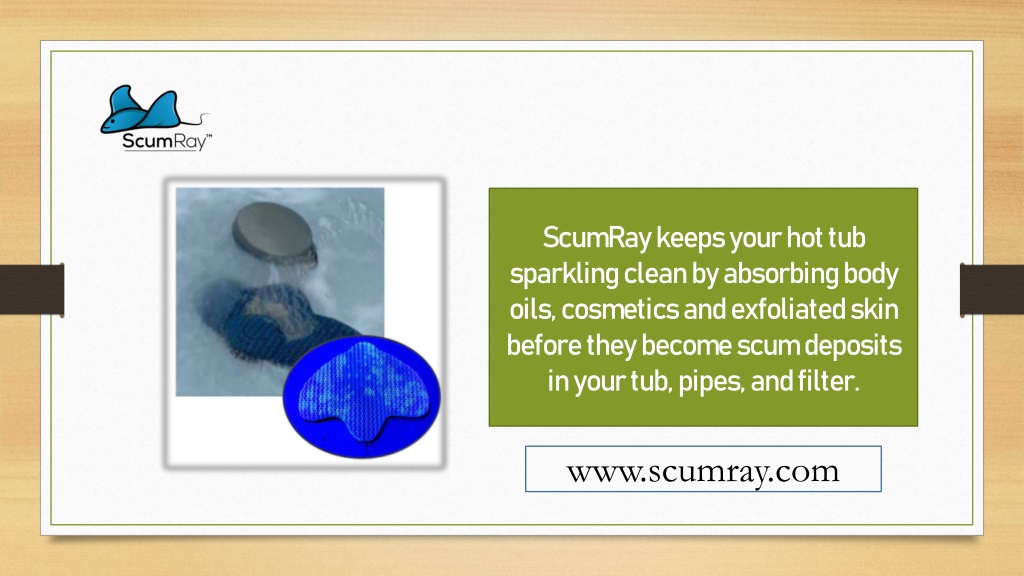 ScumRay™

ScumRay keeps your hot tub sparkling clean by absorbing body oils, cosmetics and exfoliated skin before they become scum deposits in your tub, pipes, and filter.

www.scumray.com